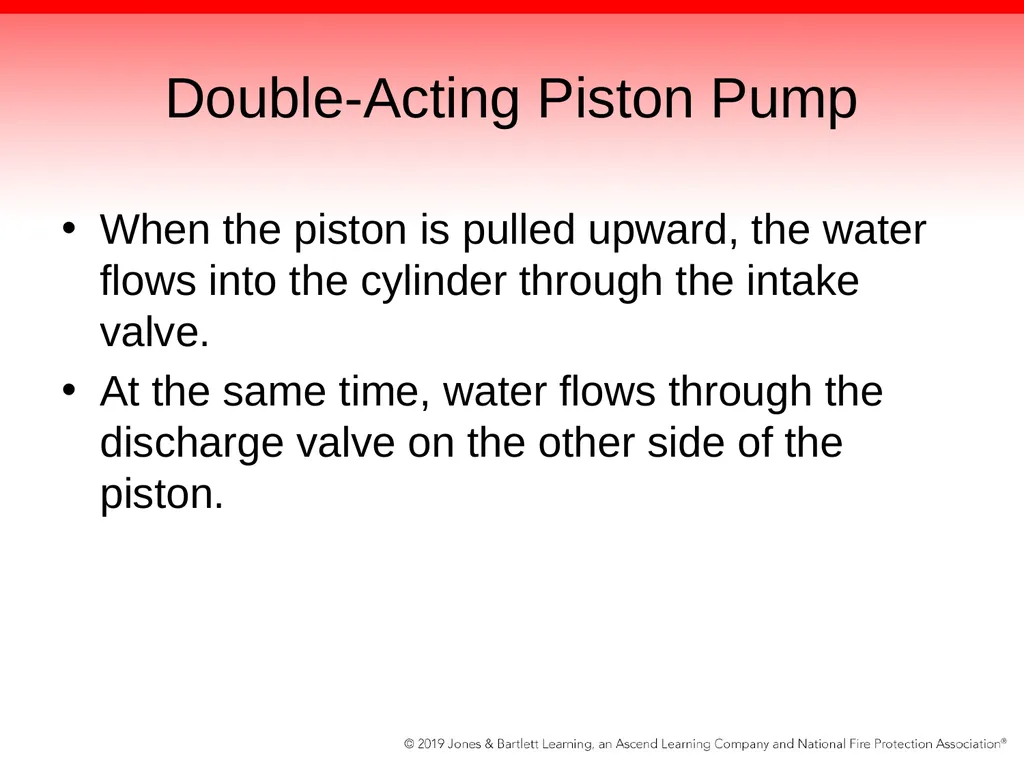 Double-Acting Piston Pump

• When the piston is pulled upward, the water flows into the cylinder through the intake valve.
• At the same time, water flows through the discharge valve on the other side of the piston.

© 2019 Jones & Bartlett Learning, an Ascend Learning Company and National Fire Protection Association®